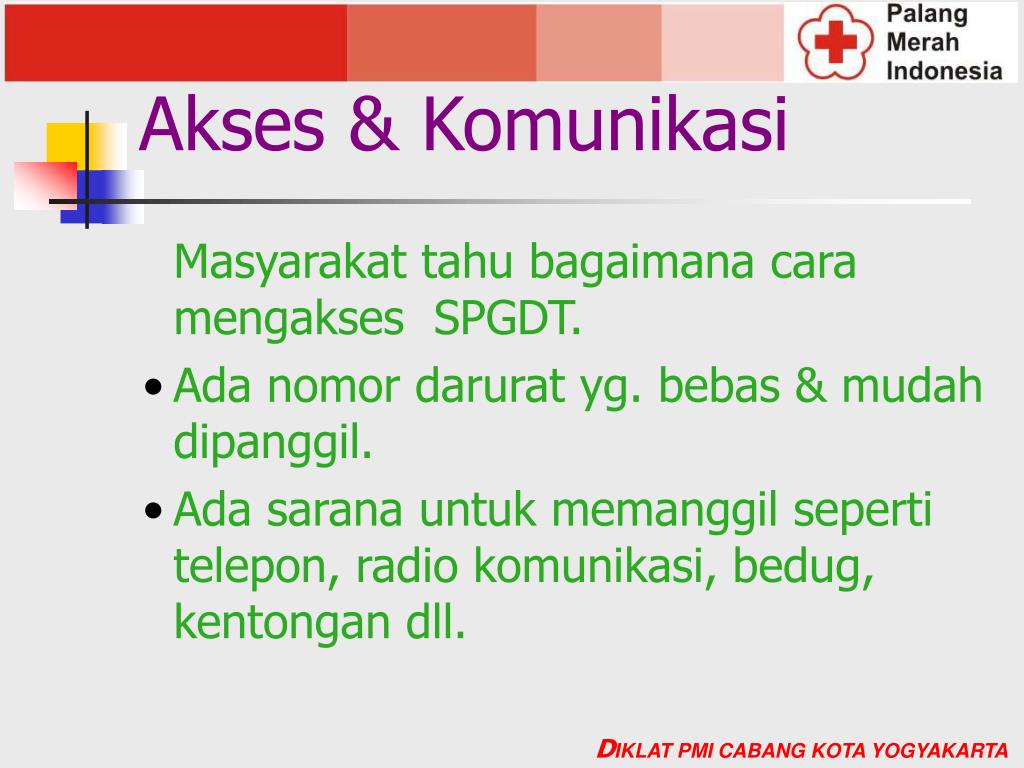 Palang Merah Indonesia

Akses & Komunikasi

Masyarakat tahu bagaimana cara mengakses SPGDT.

• Ada nomor darurat yg. bebas & mudah dipanggil.

• Ada sarana untuk memanggil seperti telepon, radio komunikasi, bedug, kentongan dll.

DIKLAT PMI CABANG KOTA YOGYAKARTA